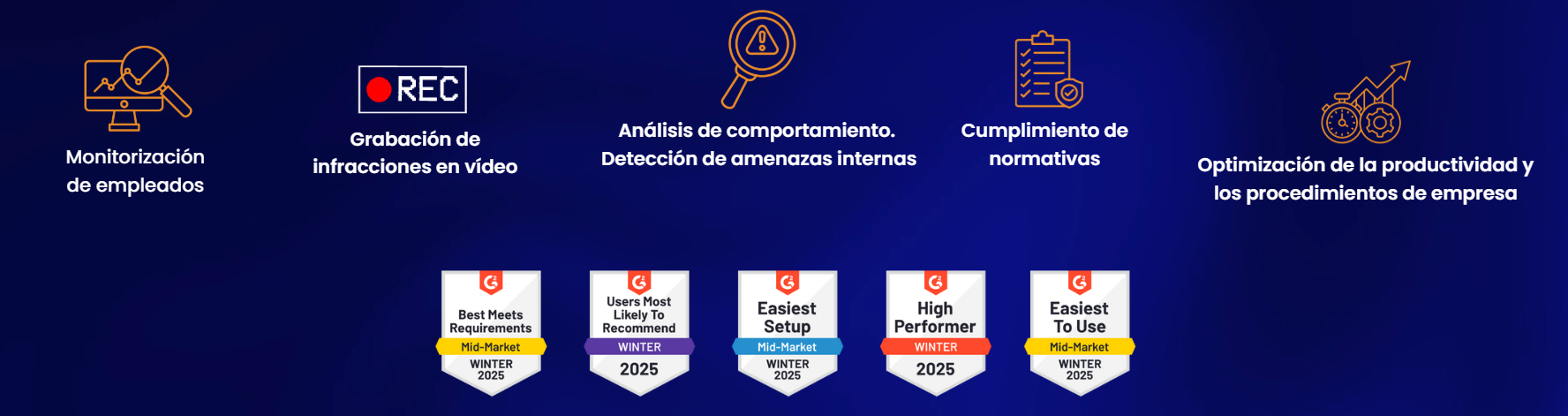 Monitorización de empleados

REC

Grabación de infracciones en vídeo

Análisis de comportamiento. Detección de amenazas internas

Cumplimiento de normativas

Optimización de la productividad y los procedimientos de empresa

G2
Best Meets Requirements
Mid-Market
WINTER
2025

G2
Users Most Likely To Recommend
WINTER
2025

G2
Easiest Setup
Mid-Market
WINTER
2025

G2
High Performer
WINTER
2025

G2
Easiest To Use
Mid-Market
WINTER
2025